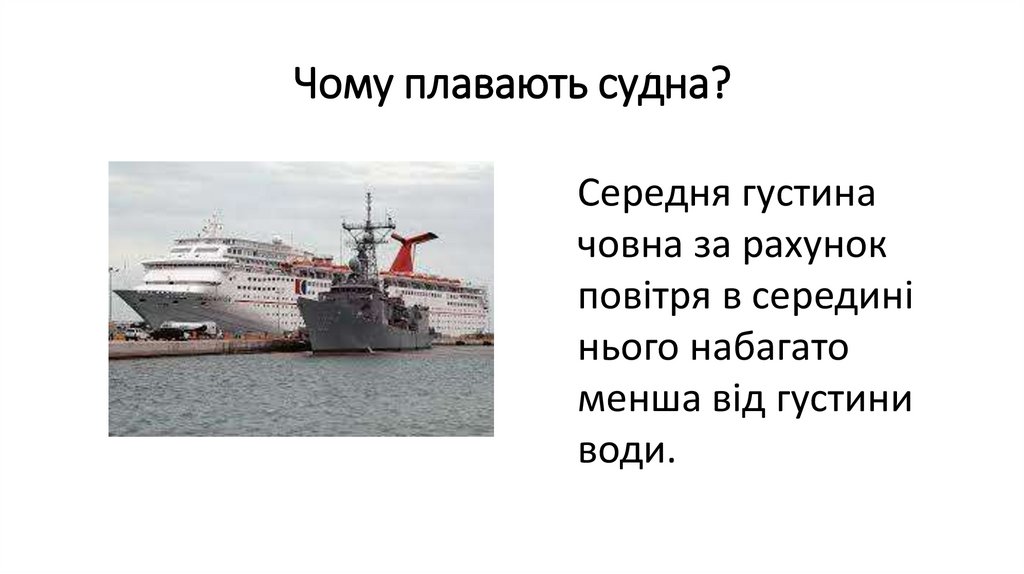 Чому плавають судна?

Середня густина човна за рахунок повітря в середині нього набагато менша від густини води.